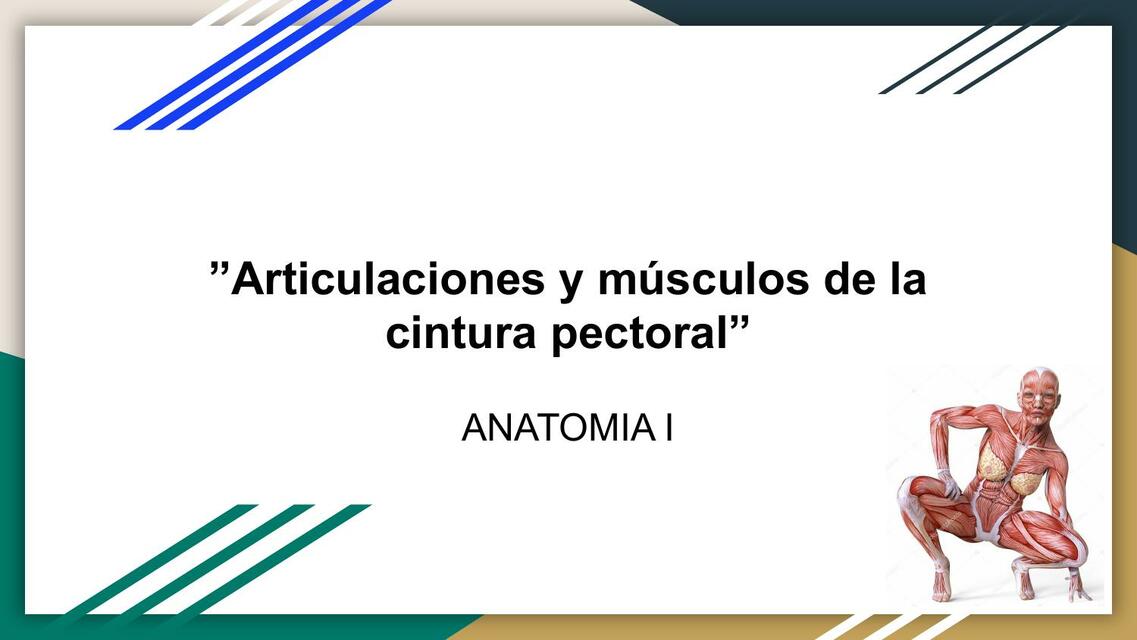 ”Articulaciones y músculos de la cintura pectoral”

ANATOMIA I